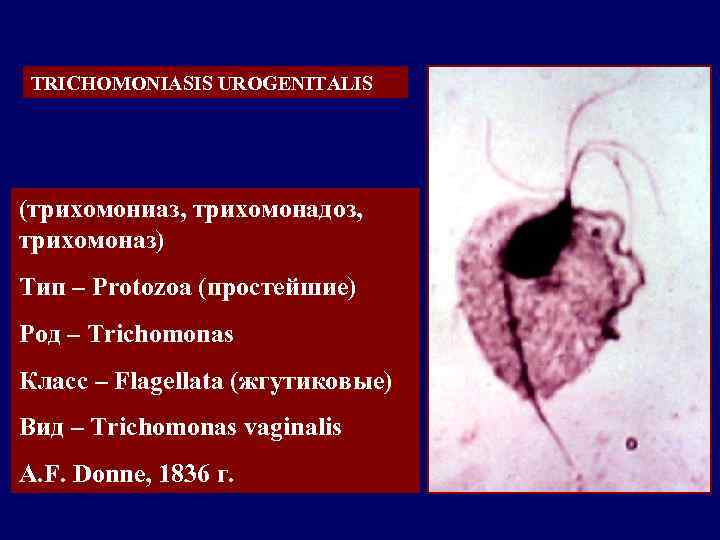 TRICHOMONIASIS UROGENITALIS

(трихомониаз, трихомонадоз, трихомоназ)

Тип – Protozoa (простейшие)

Род – Trichomonas

Класс – Flagellata (жгутиковые)

Вид – Trichomonas vaginalis

A.F. Donne, 1836 г.